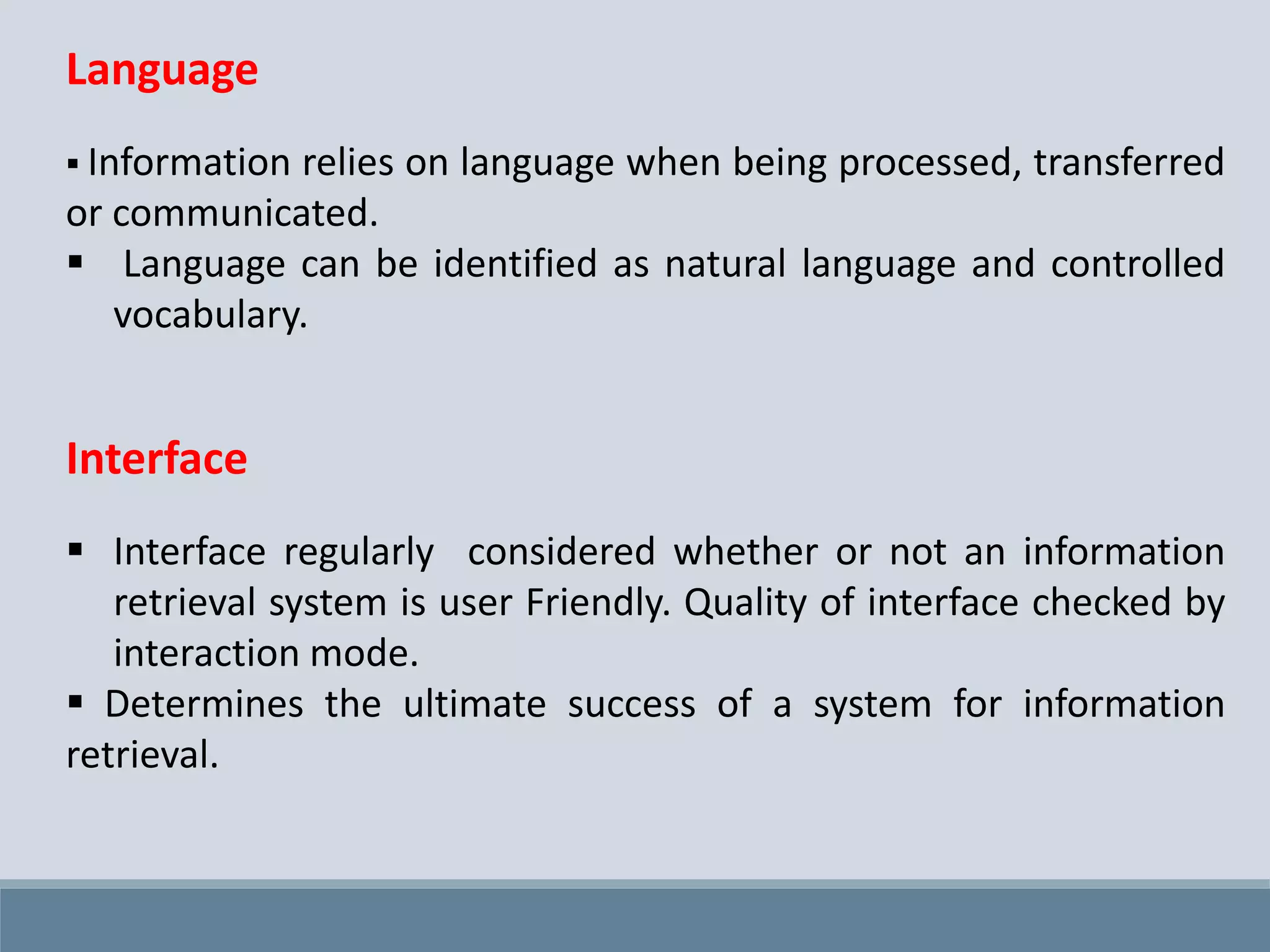 Language

▪ Information relies on language when being processed, transferred or communicated.

▪ Language can be identified as natural language and controlled vocabulary.

Interface

▪ Interface regularly considered whether or not an information retrieval system is user Friendly. Quality of interface checked by interaction mode.

▪ Determines the ultimate success of a system for information retrieval.